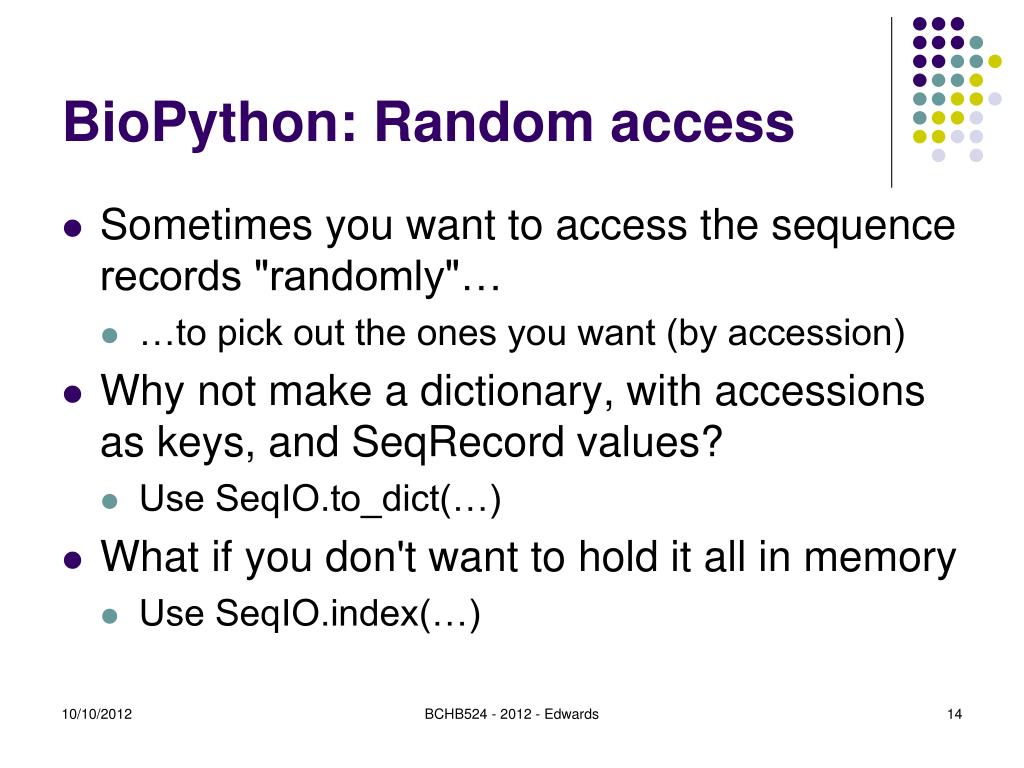 BioPython: Random access

- Sometimes you want to access the sequence records "randomly"…
  - …to pick out the ones you want (by accession)
- Why not make a dictionary, with accessions as keys, and SeqRecord values?
  - Use SeqIO.to_dict(…)
- What if you don't want to hold it all in memory
  - Use SeqIO.index(…)

10/10/2012

BCHB524 - 2012 - Edwards

14